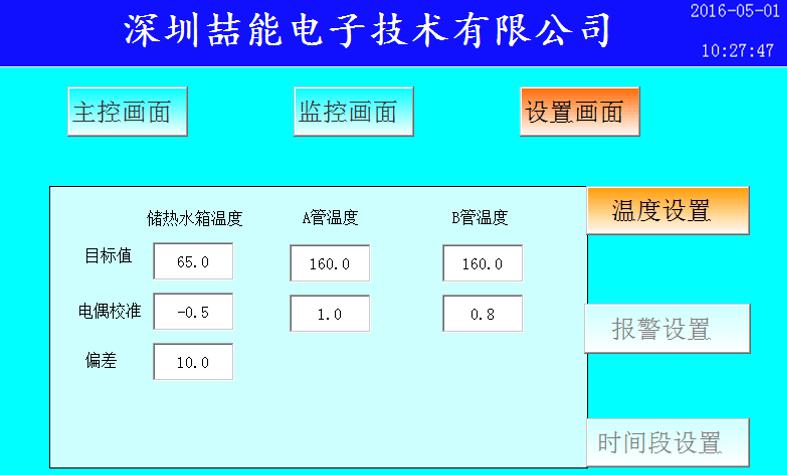 深圳喆能电子技术有限公司

2016-05-01
10:27:47

主控画面
监控画面
设置画面

| | 储热水箱温度 | A管温度 | B管温度 |
|---|---|---|---|
| 目标值 | 65.0 | 160.0 | 160.0 |
| 电偶校准 | -0.5 | 1.0 | 0.8 |
| 偏差 | 10.0 | | |

温度设置
报警设置
时间段设置